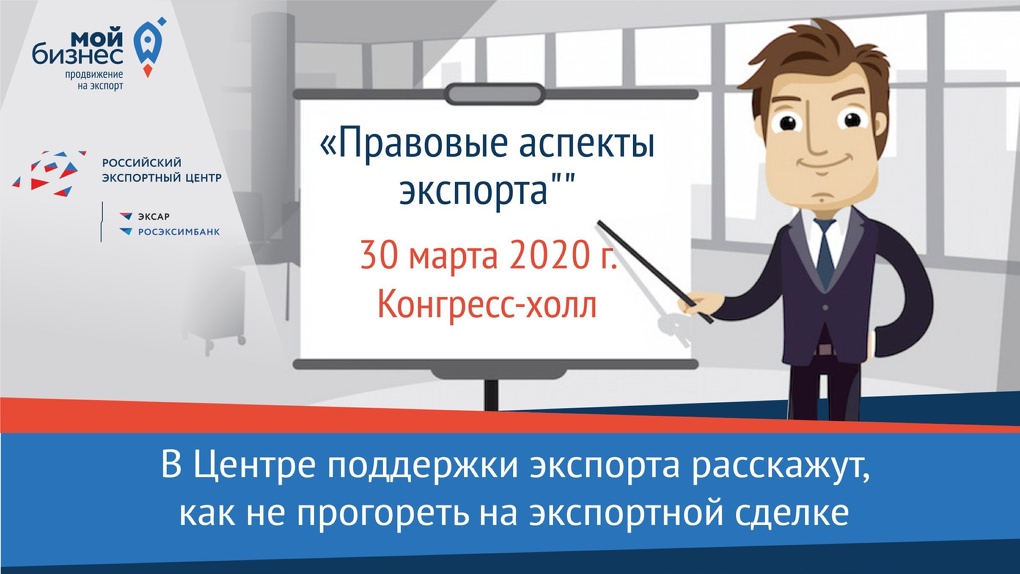 мой бизнес
продвижение на экспорт

РОССИЙСКИЙ ЭКСПОРТНЫЙ ЦЕНТР

ЭКСАР
РОСЭКСИМБАНК

«Правовые аспекты экспорта""

30 марта 2020 г.
Конгресс-холл

В Центре поддержки экспорта расскажут, как не прогореть на экспортной сделке